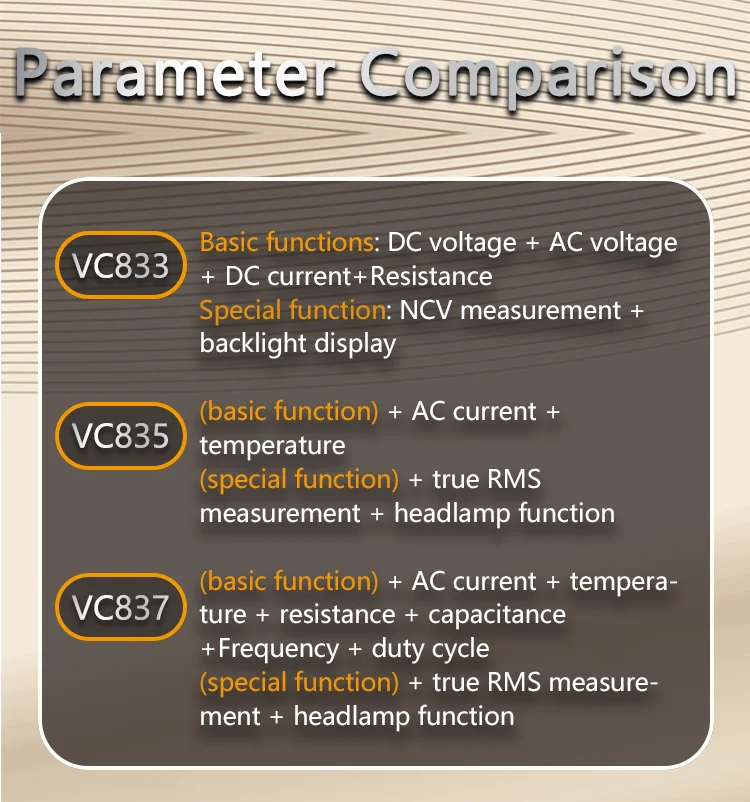 Parameter Comparison

VC833

Basic functions: DC voltage + AC voltage + DC current+Resistance
Special function: NCV measurement + backlight display

VC835

(basic function) + AC current + temperature
(special function) + true RMS measurement + headlamp function

VC837

(basic function) + AC current + temperature + resistance + capacitance +Frequency + duty cycle
(special function) + true RMS measurement + headlamp function